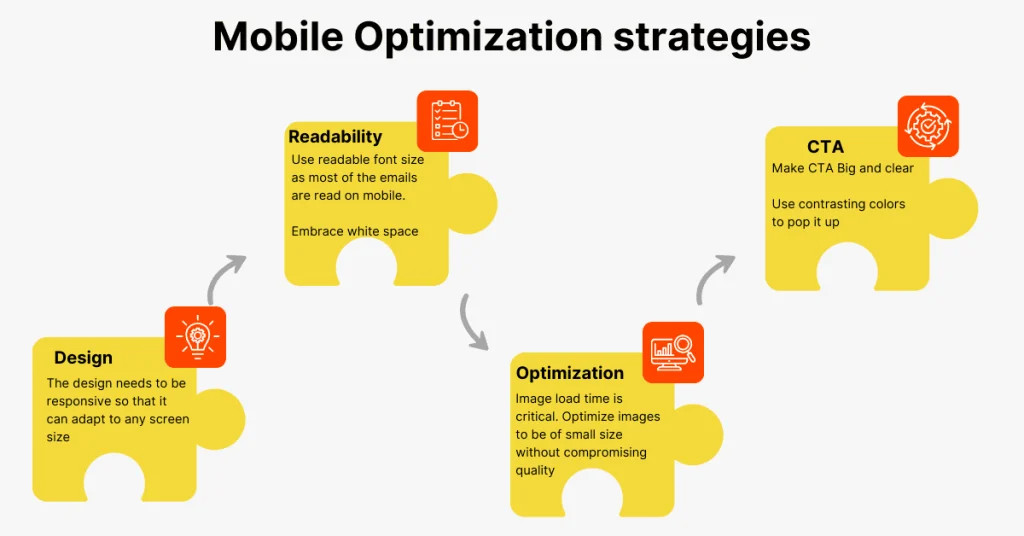 Mobile Optimization strategies

Design
The design needs to be responsive so that it can adapt to any screen size

Readability
Use readable font size as most of the emails are read on mobile.

Embrace white space

Optimization
Image load time is critical. Optimize images to be of small size without compromising quality

CTA
Make CTA Big and clear

Use contrasting colors to pop it up